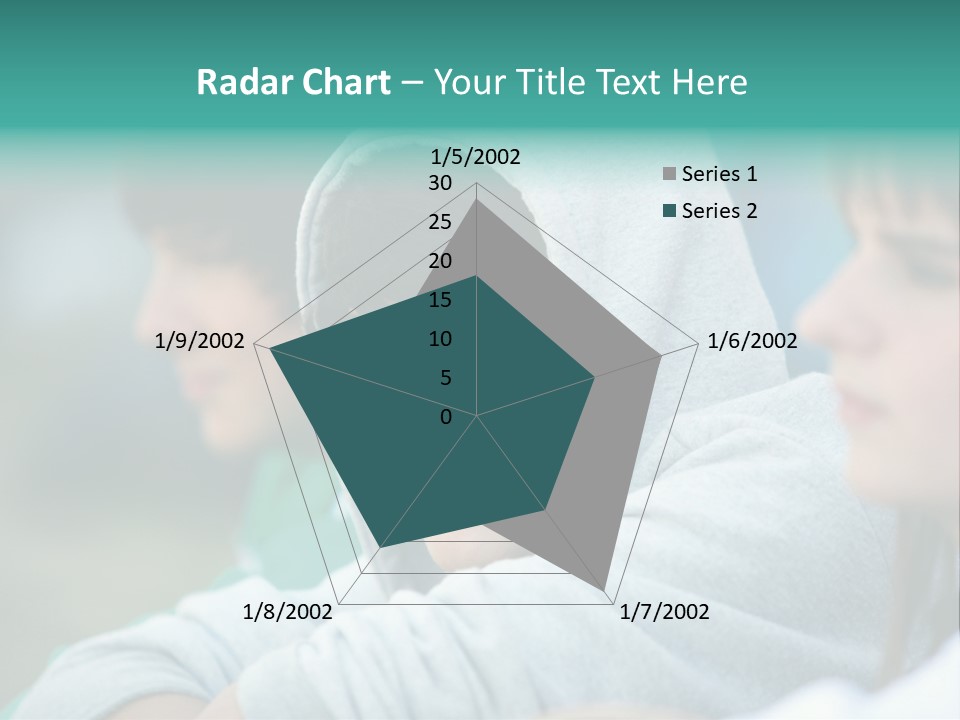 Radar Chart – Your Title Text Here

1/5/2002
30
25
20
15
10
5
0
1/6/2002
1/7/2002
1/8/2002
1/9/2002

Series 1
Series 2